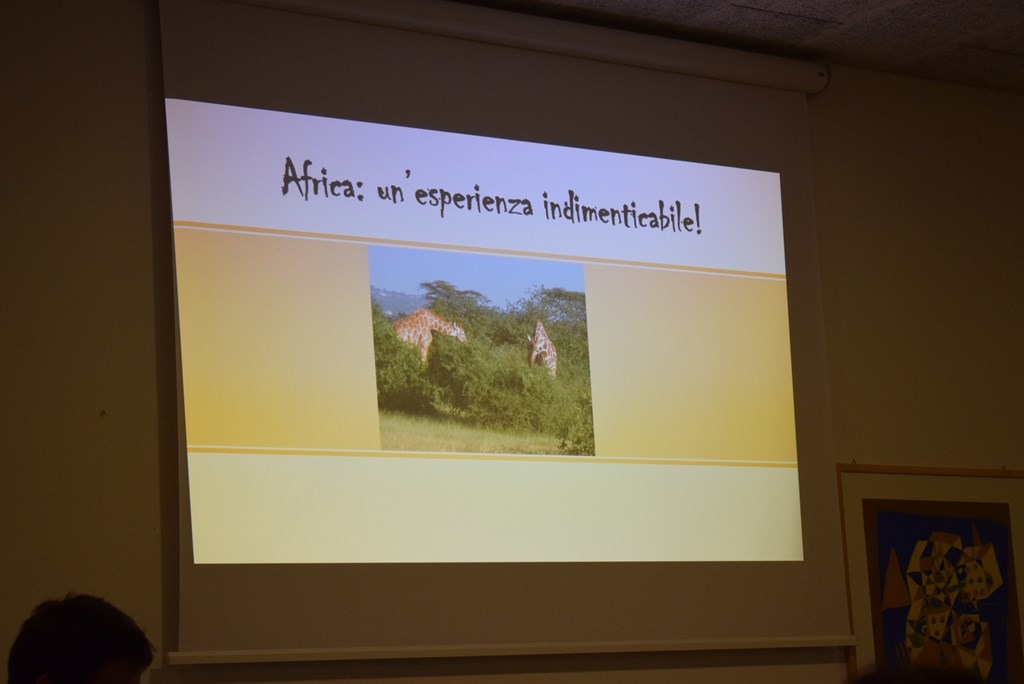 Africa: un'esperienza indimenticabile!